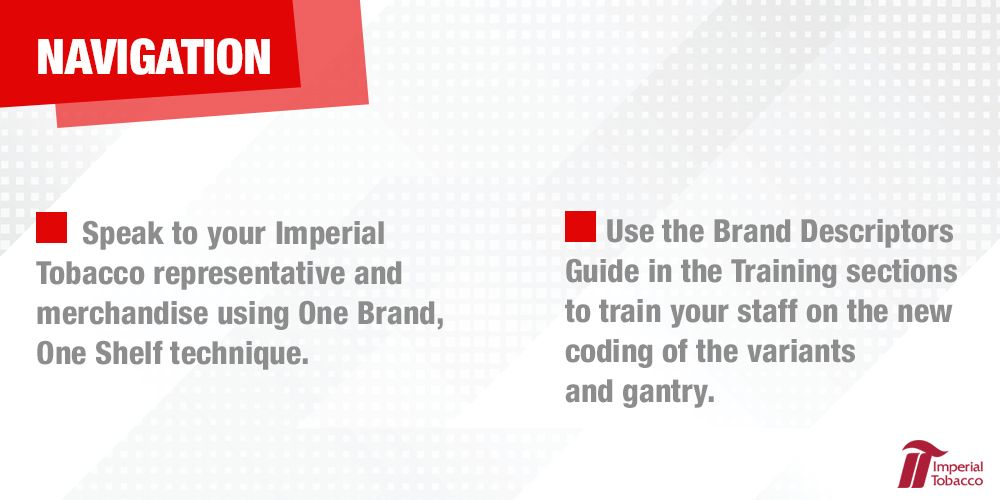 NAVIGATION

Speak to your Imperial Tobacco representative and merchandise using One Brand, One Shelf technique.

Use the Brand Descriptors Guide in the Training sections to train your staff on the new coding of the variants and gantry.

Imperial Tobacco